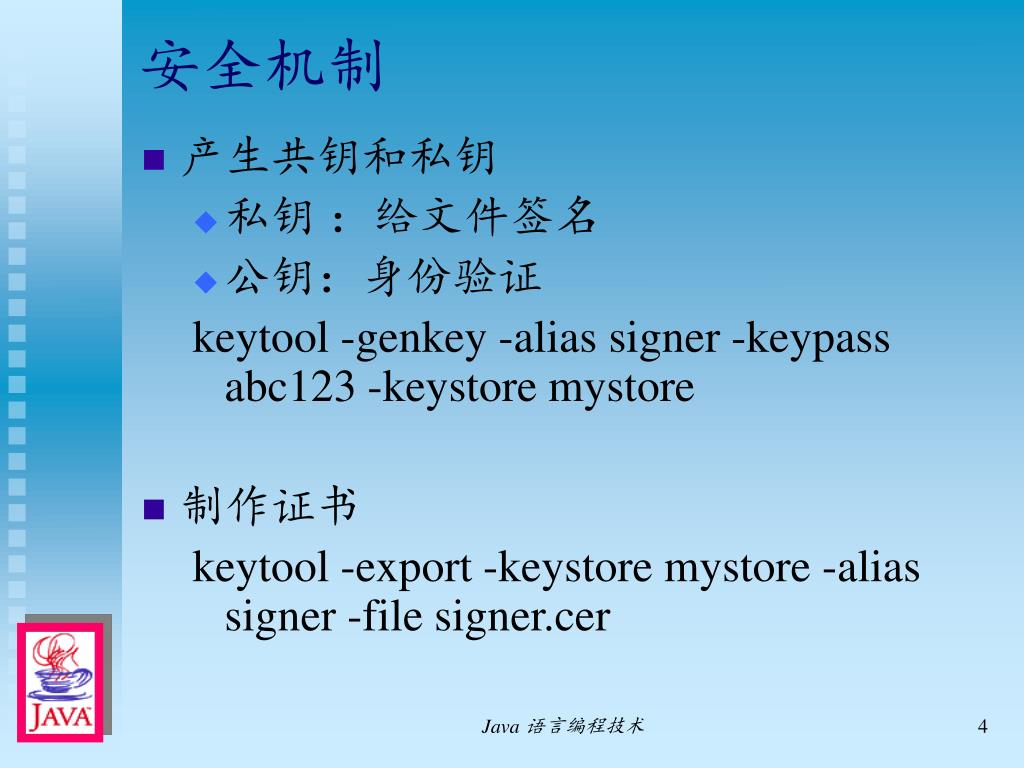 安全机制

产生共钥和私钥

私钥：给文件签名

公钥：身份验证

keytool -genkey -alias signer -keypass abc123 -keystore mystore

制作证书

keytool -export -keystore mystore -alias signer -file signer.cer

JAVA

Java 语言编程技术

4